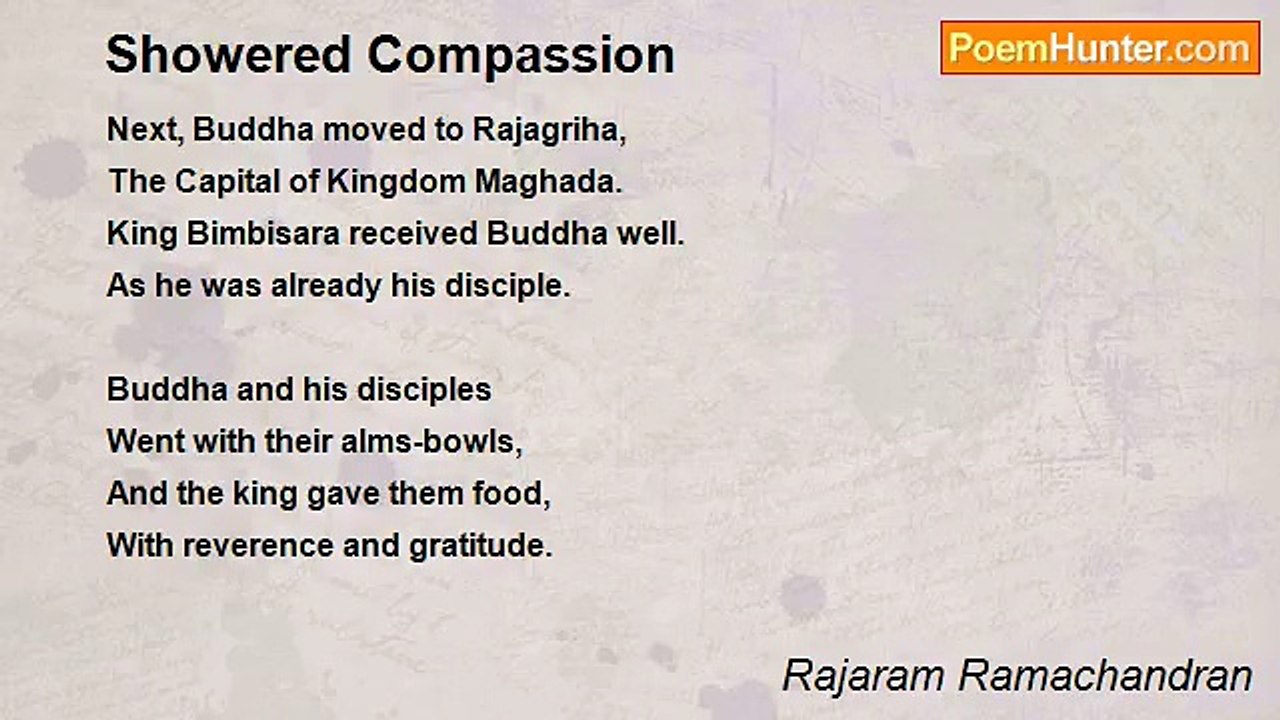 Showered Compassion

PoemHunter.com

Next, Buddha moved to Rajagriha,
The Capital of Kingdom Maghada.
King Bimbisara received Buddha well.
As he was already his disciple.

Buddha and his disciples
Went with their alms-bowls,
And the king gave them food,
With reverence and gratitude.

Rajaram Ramachandran